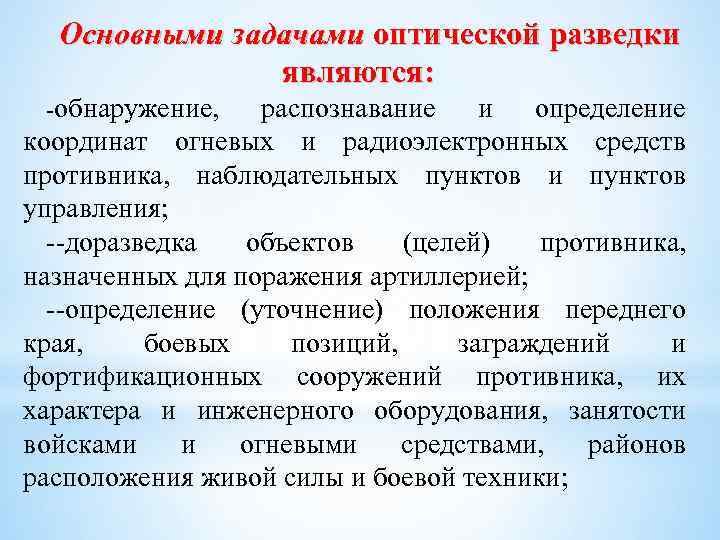 Основными задачами оптической разведки являются:

-обнаружение, распознавание и определение координат огневых и радиоэлектронных средств противника, наблюдательных пунктов и пунктов управления;

--доразведка объектов (целей) противника, назначенных для поражения артиллерией;

--определение (уточнение) положения переднего края, боевых позиций, заграждений и фортификационных сооружений противника, их характера и инженерного оборудования, занятости войсками и огневыми средствами, районов расположения живой силы и боевой техники;